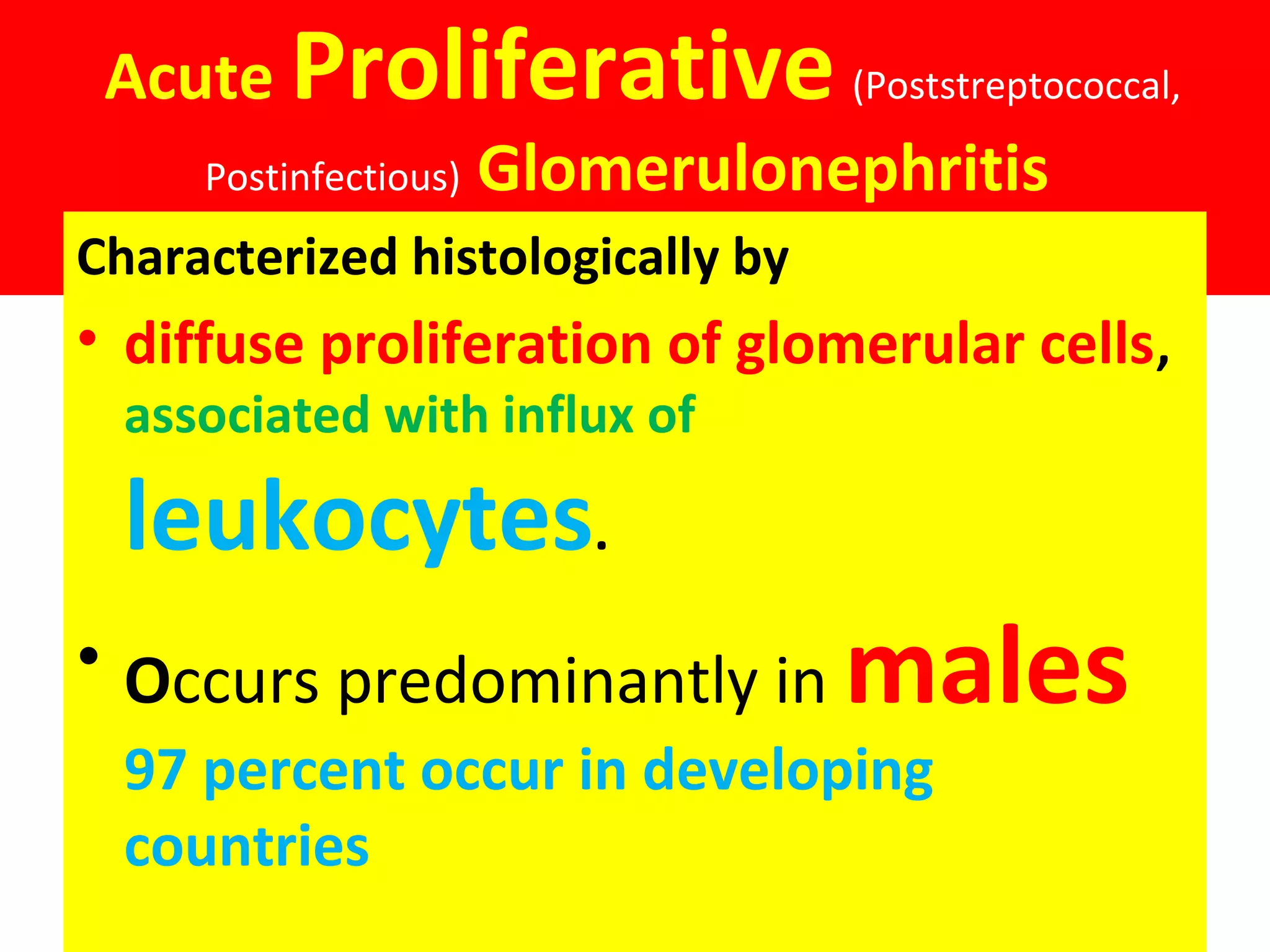 Acute Proliferative (Poststreptococcal, Postinfectious) Glomerulonephritis

Characterized histologically by

• diffuse proliferation of glomerular cells, associated with influx of leukocytes.

• Occurs predominantly in males 97 percent occur in developing countries